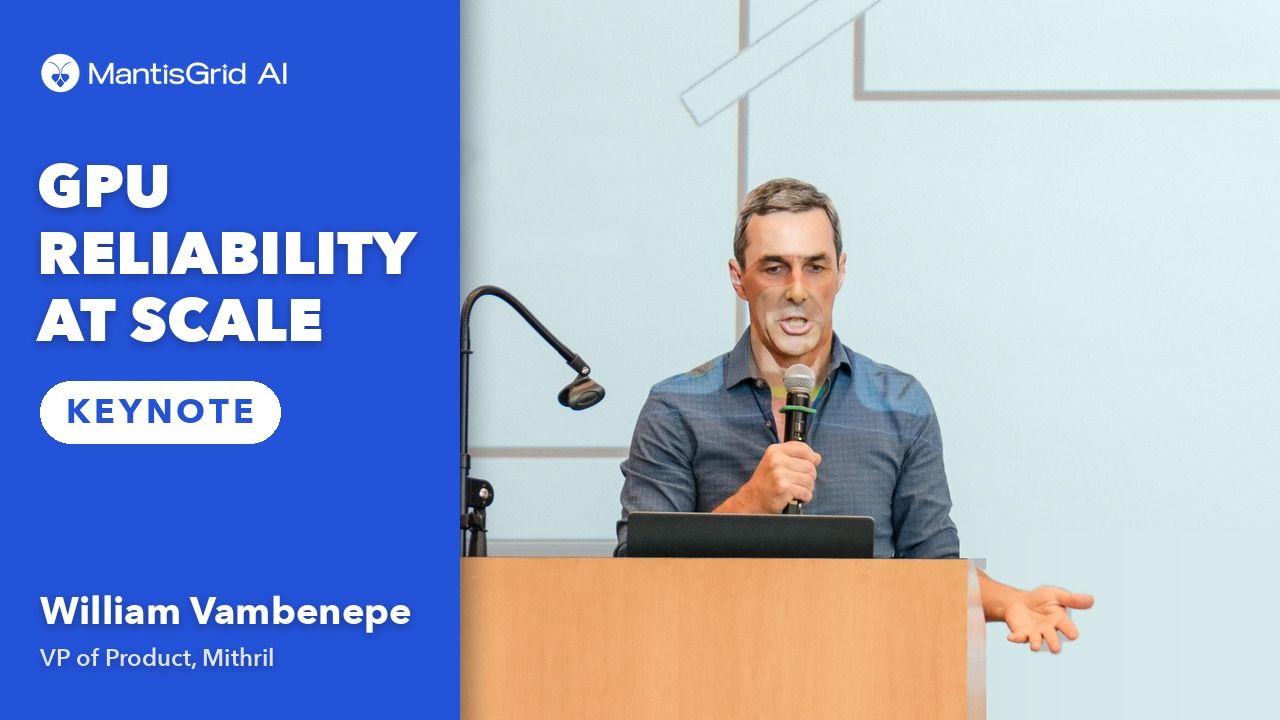 MantisGrid AI

GPU
RELIABILITY
AT SCALE

KEYNOTE

William Vambenepe
VP of Product, Mithril